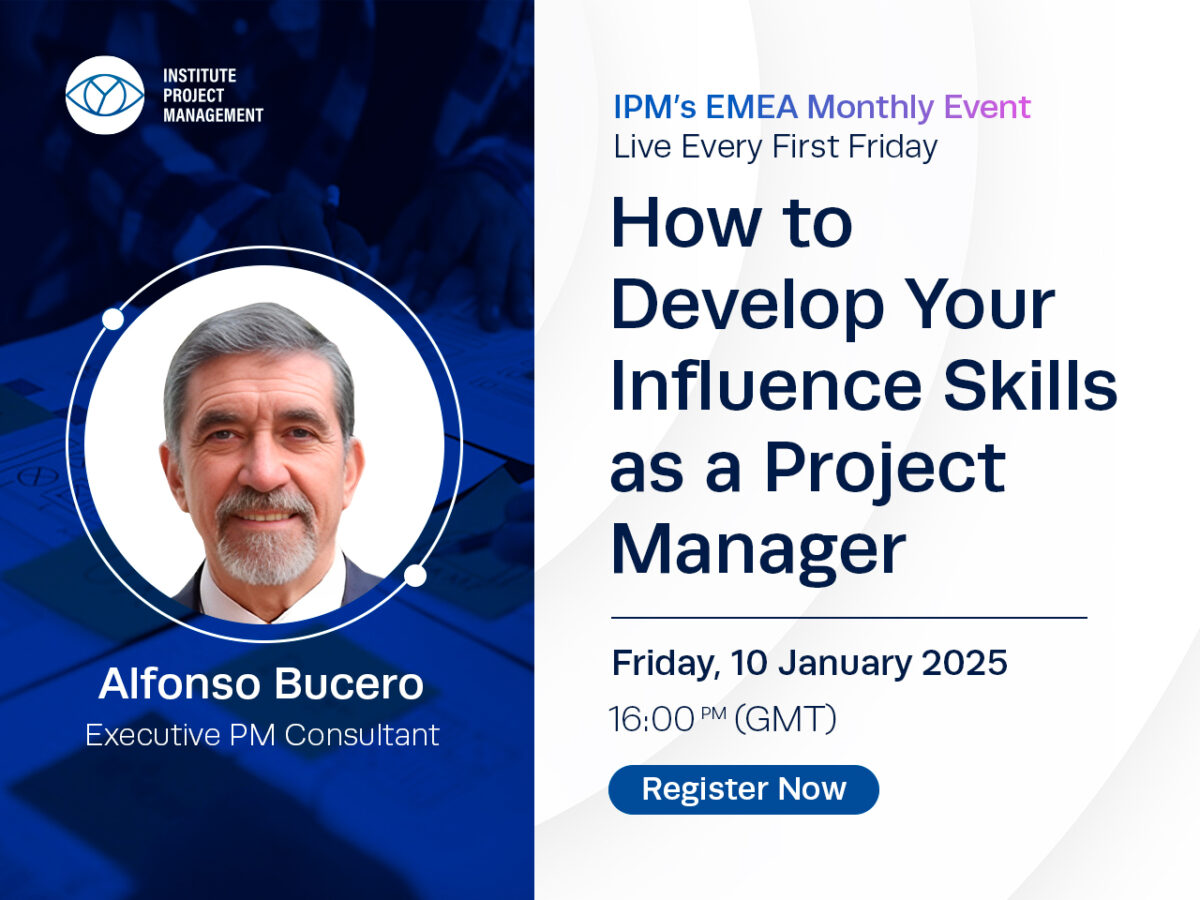 INSTITUTE PROJECT MANAGEMENT

Alfonso Bucero
Executive PM Consultant

IPM's EMEA Monthly Event
Live Every First Friday

How to Develop Your Influence Skills as a Project Manager

Friday, 10 January 2025
16:00 PM (GMT)

Register Now